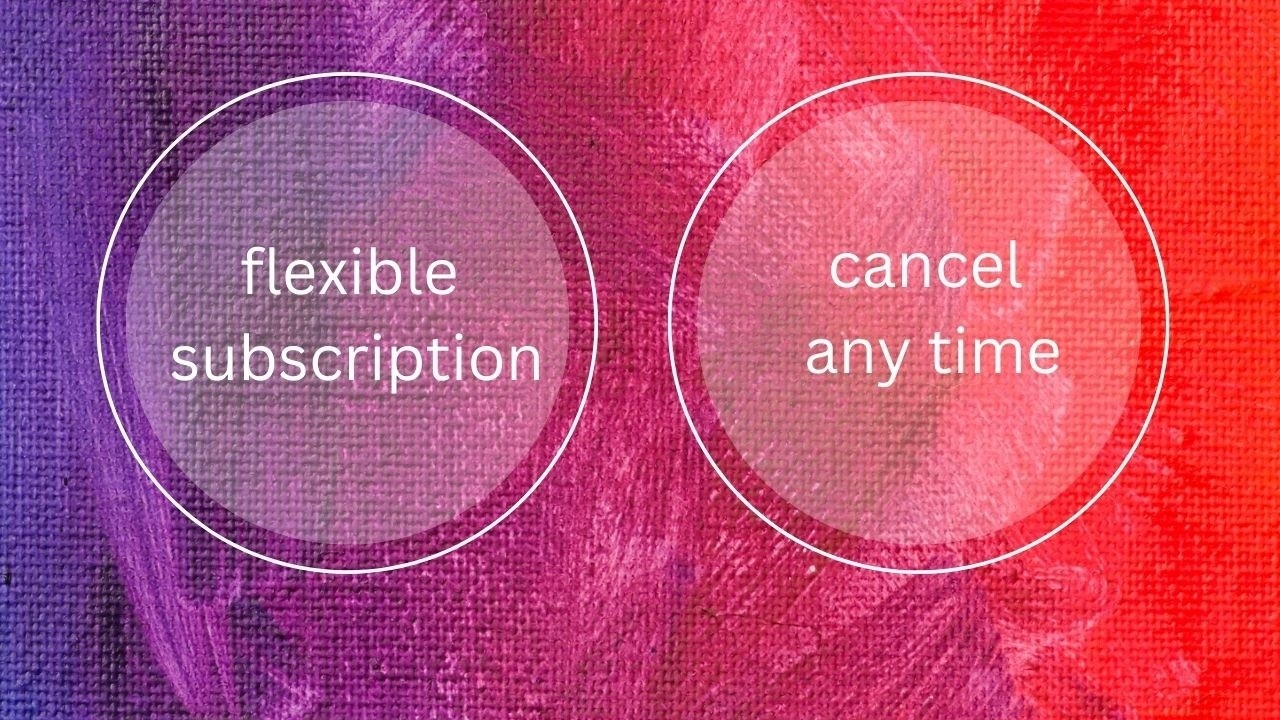 flexible subscription

cancel any time